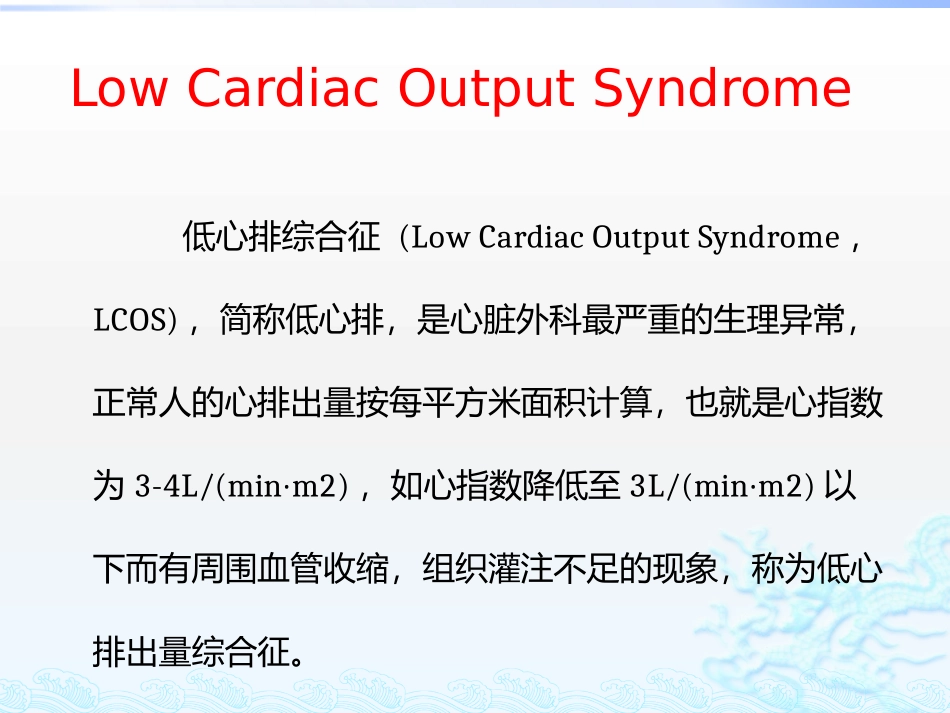 Low Cardiac Output Syndrome

低心排综合征（Low Cardiac Output Syndrome，LCOS），简称低心排，是心脏外科最严重的生理异常，正常人的心排出量按每平方米面积计算，也就是心指数为 3-4L/(min·m2)，如心指数降低至 3L/(min·m2) 以下而有周围血管收缩，组织灌注不足的现象，称为低心排出量综合征。